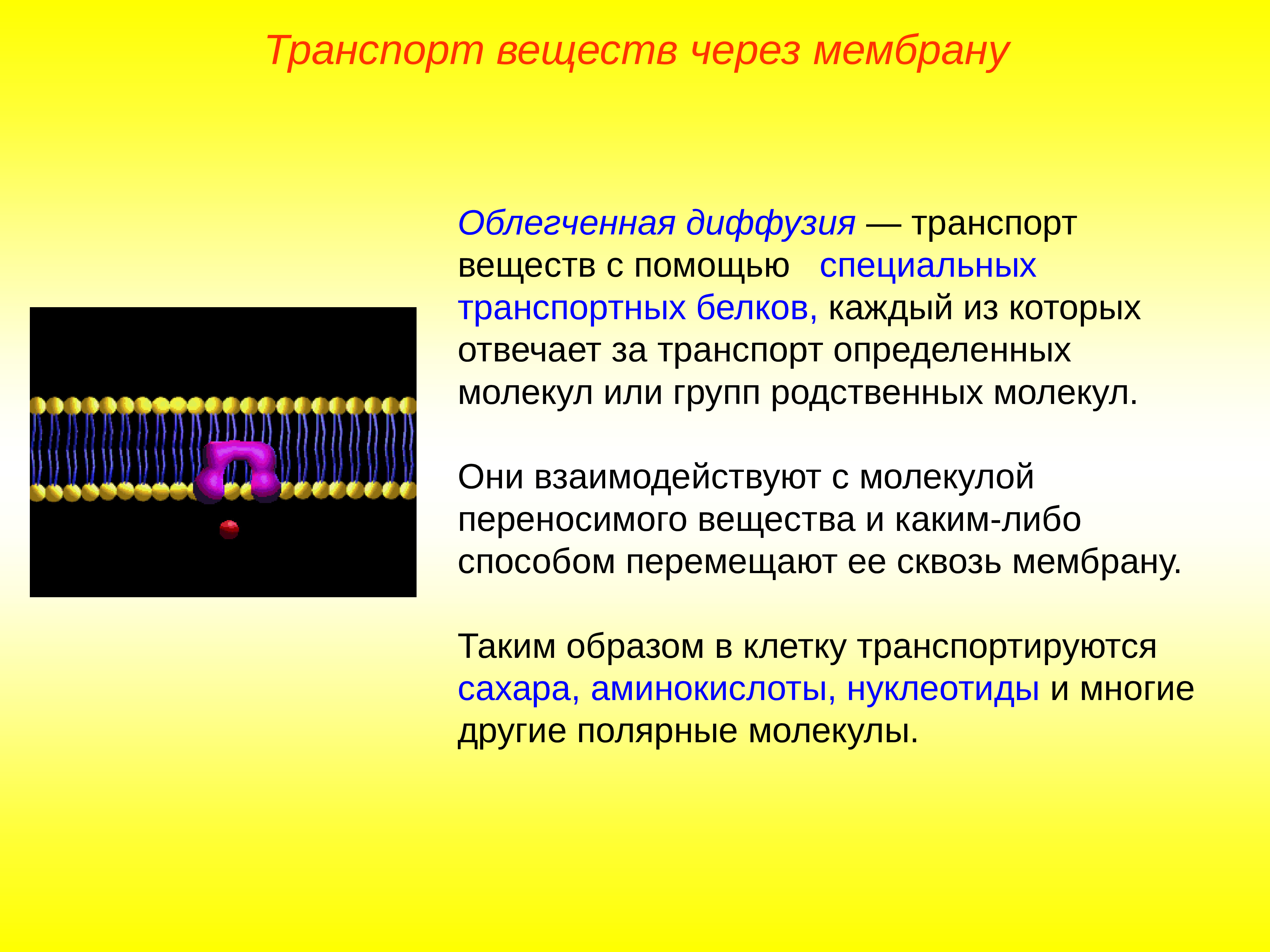 Транспорт веществ через мембрану

Облегченная диффузия — транспорт веществ с помощью специальных транспортных белков, каждый из которых отвечает за транспорт определенных молекул или групп родственных молекул.

Они взаимодействуют с молекулой переносимого вещества и каким-либо способом перемещают ее сквозь мембрану.

Таким образом в клетку транспортируются сахара, аминокислоты, нуклеотиды и многие другие полярные молекулы.